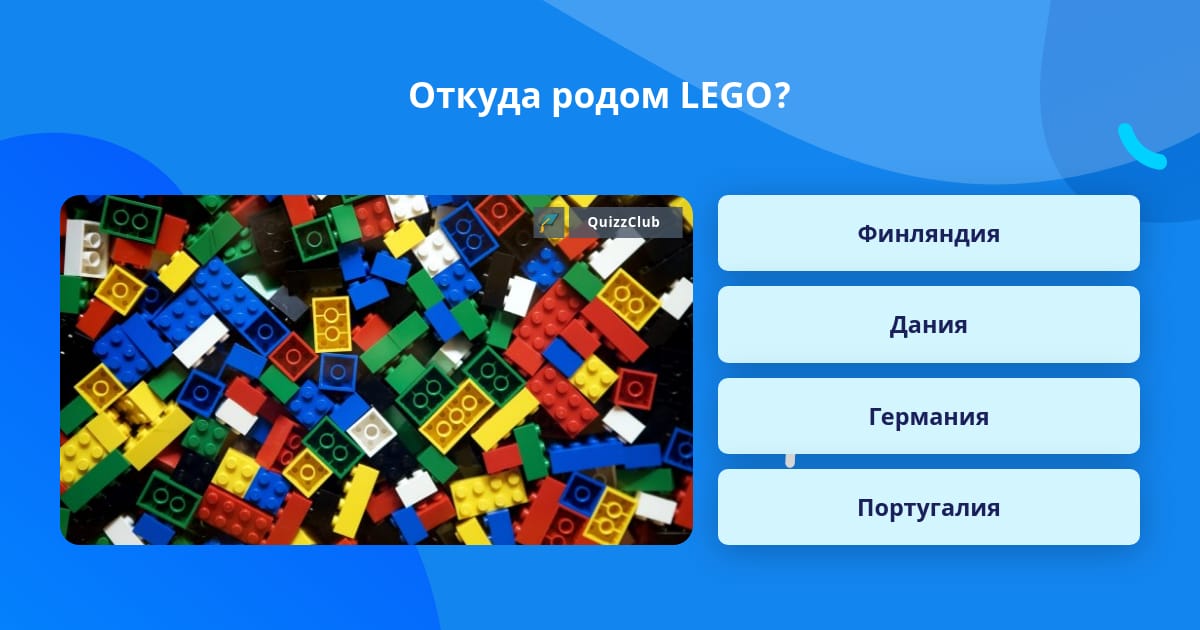 Откуда родом LEGO?

QuizzClub

Финляндия

Дания

Германия

Португалия